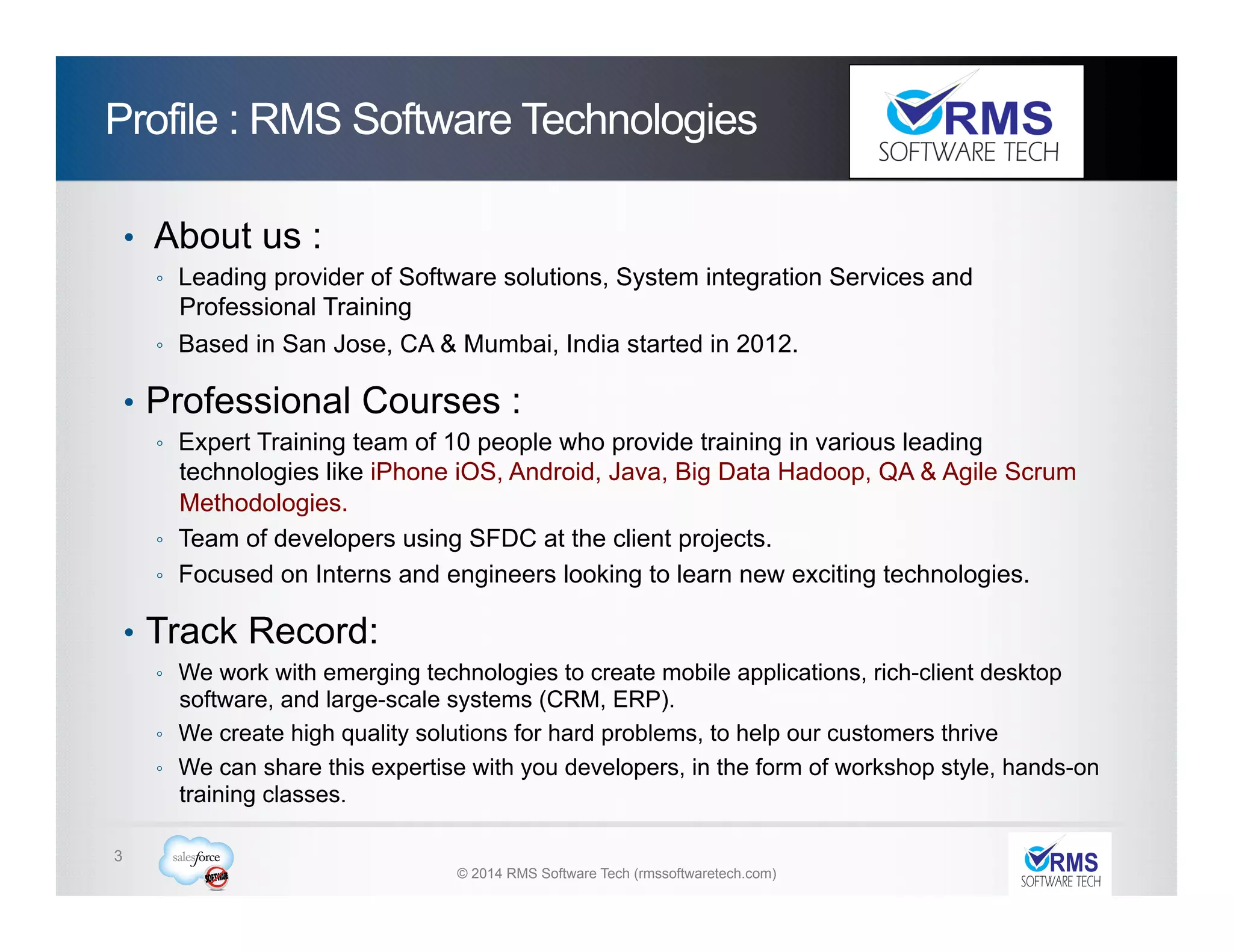 Profile : RMS Software Technologies

RMS SOFTWARE TECH

• About us :
◦ Leading provider of Software solutions, System integration Services and Professional Training
◦ Based in San Jose, CA & Mumbai, India started in 2012.

• Professional Courses :
◦ Expert Training team of 10 people who provide training in various leading technologies like iPhone iOS, Android, Java, Big Data Hadoop, QA & Agile Scrum Methodologies.
◦ Team of developers using SFDC at the client projects.
◦ Focused on Interns and engineers looking to learn new exciting technologies.

• Track Record:
◦ We work with emerging technologies to create mobile applications, rich-client desktop software, and large-scale systems (CRM, ERP).
◦ We create high quality solutions for hard problems, to help our customers thrive
◦ We can share this expertise with you developers, in the form of workshop style, hands-on training classes.

3

salesforce

SOFTWARE

© 2014 RMS Software Tech (rmssoftwaretech.com)

RMS SOFTWARE TECH